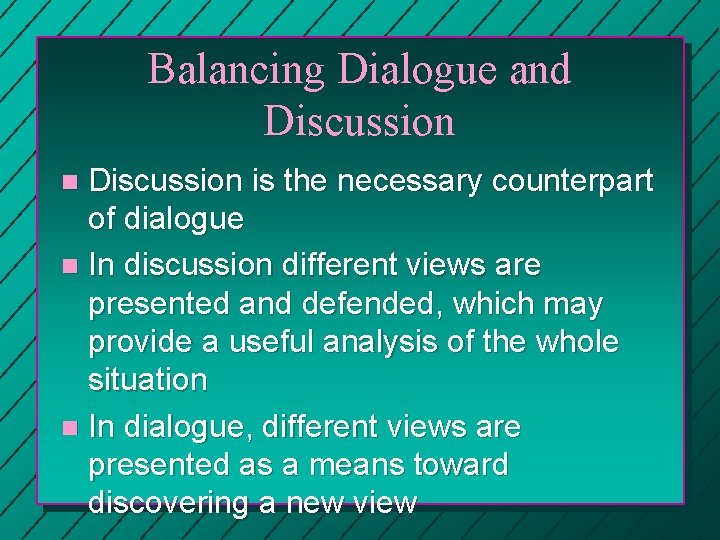 Balancing Dialogue and Discussion

- Discussion is the necessary counterpart of dialogue
- In discussion different views are presented and defended, which may provide a useful analysis of the whole situation
- In dialogue, different views are presented as a means toward discovering a new view